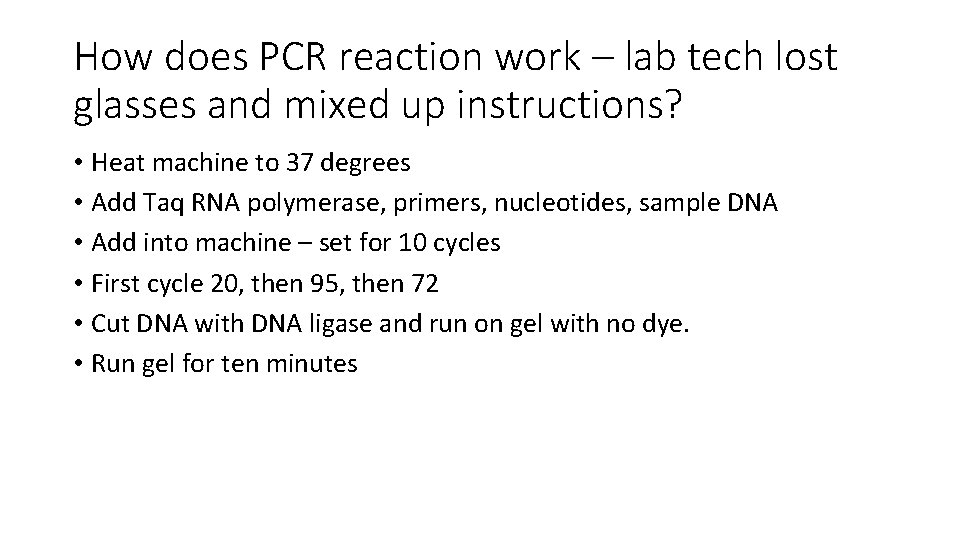 How does PCR reaction work – lab tech lost glasses and mixed up instructions?

• Heat machine to 37 degrees
• Add Taq RNA polymerase, primers, nucleotides, sample DNA
• Add into machine – set for 10 cycles
• First cycle 20, then 95, then 72
• Cut DNA with DNA ligase and run on gel with no dye.
• Run gel for ten minutes